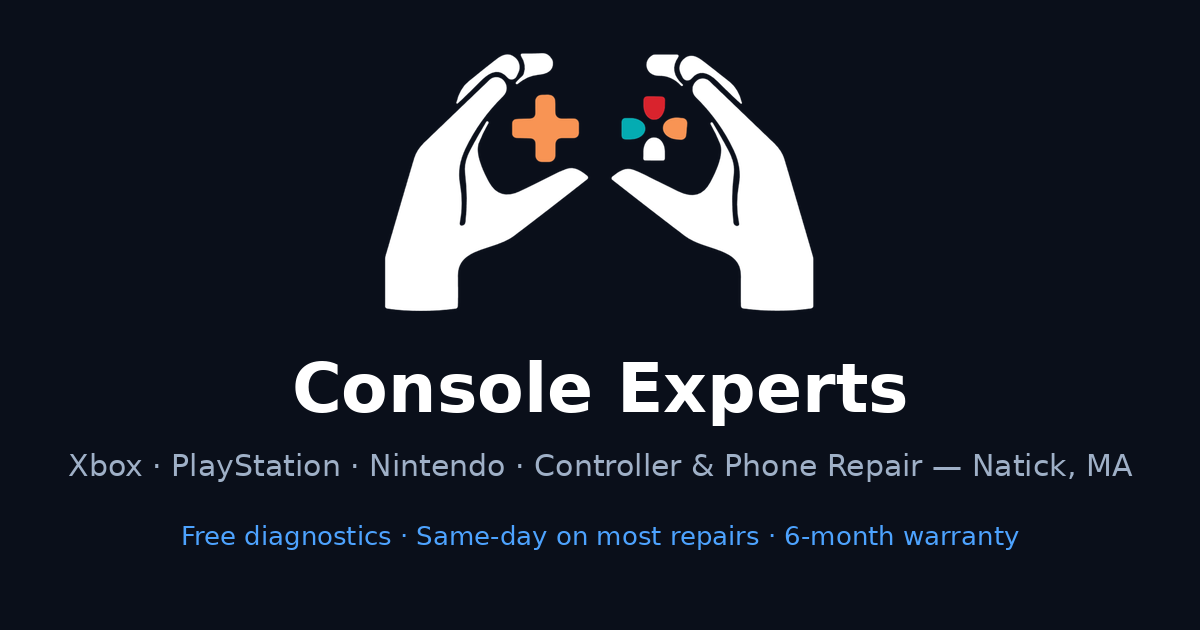 Console Experts

Xbox · PlayStation · Nintendo · Controller & Phone Repair — Natick, MA

Free diagnostics · Same-day on most repairs · 6-month warranty